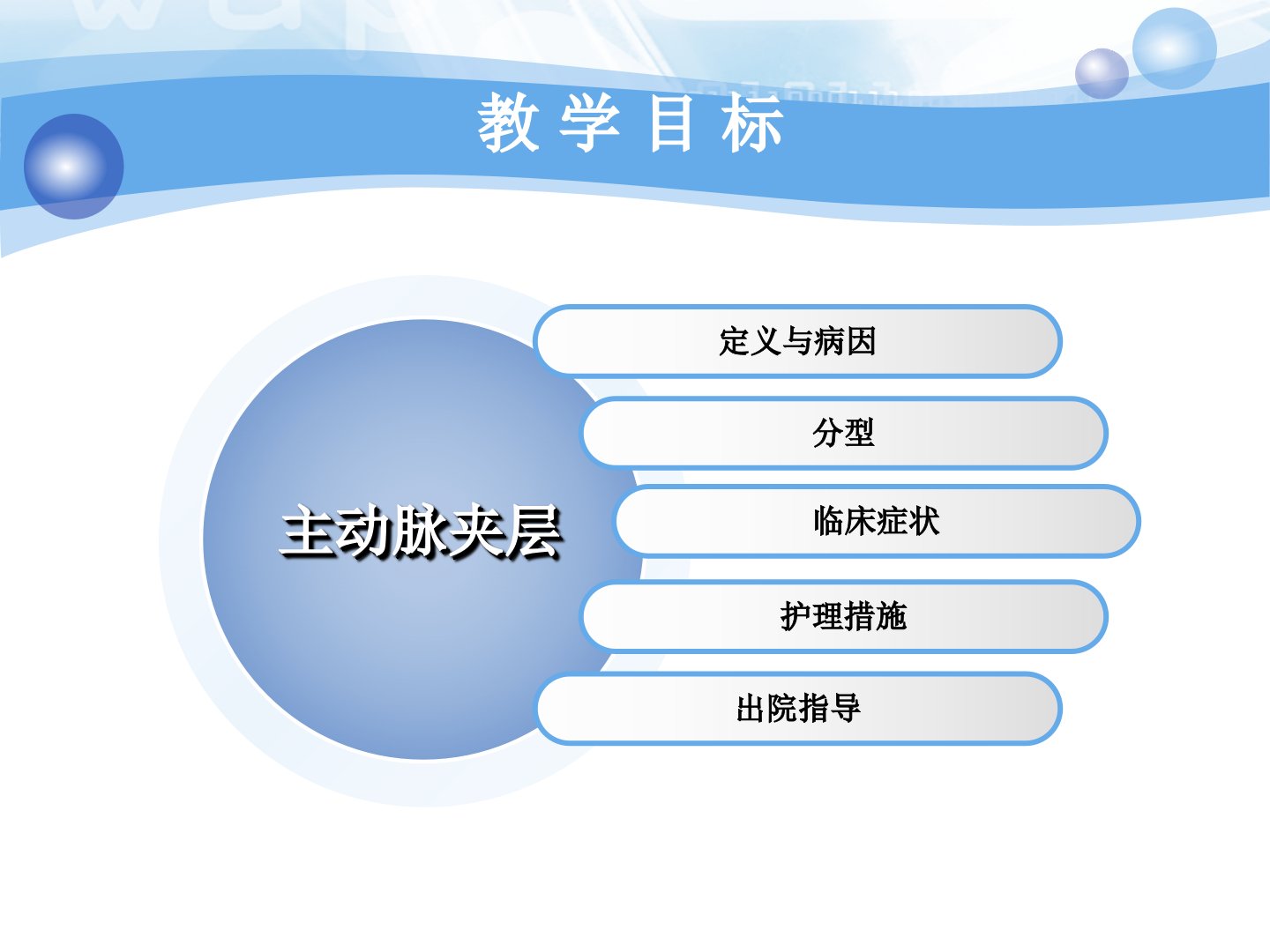 教 学 目 标

主动脉夹层

定义与病因

分型

临床症状

护理措施

出院指导